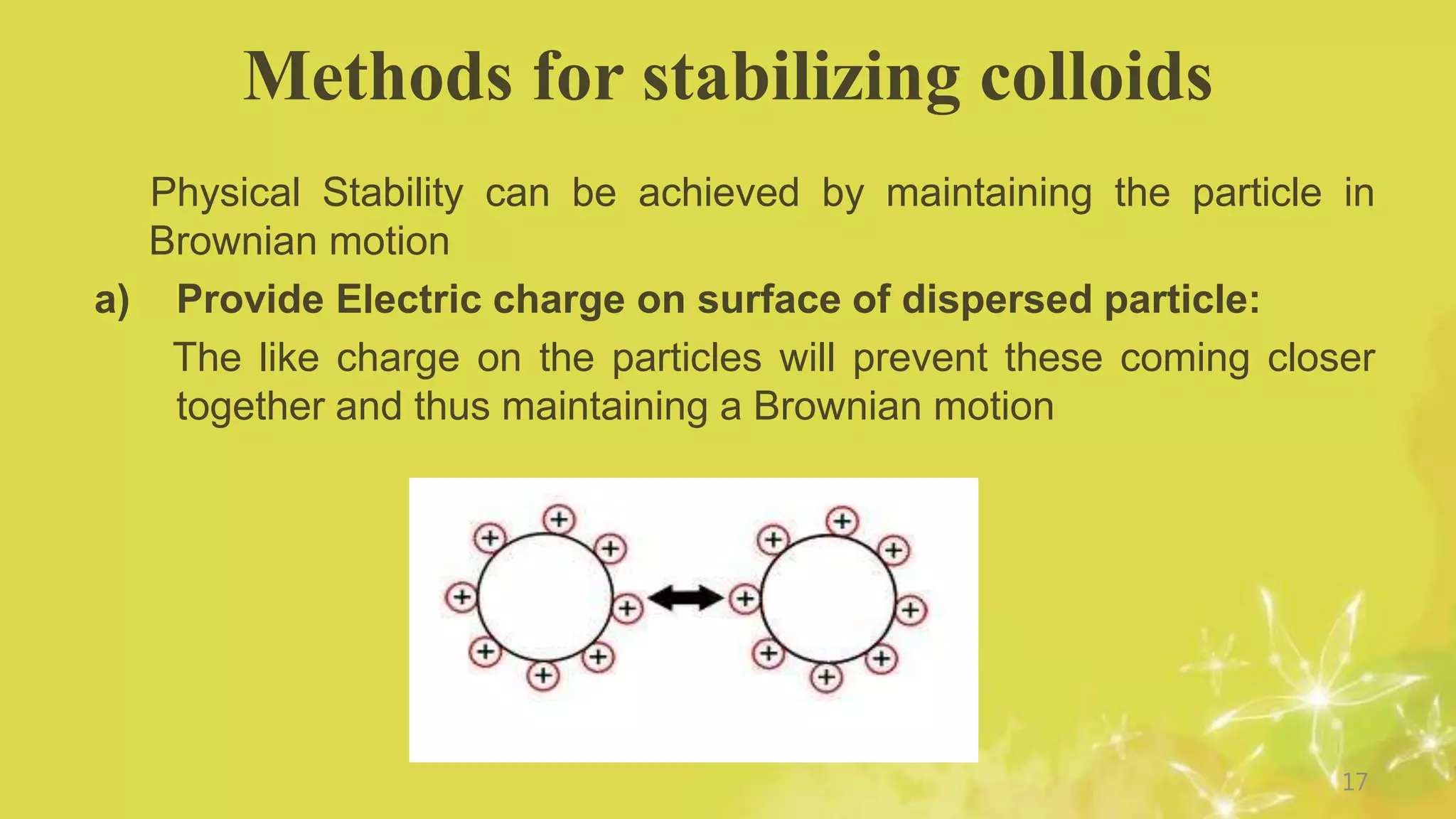 Methods for stabilizing colloids

Physical Stability can be achieved by maintaining the particle in Brownian motion

a) Provide Electric charge on surface of dispersed particle:

The like charge on the particles will prevent these coming closer together and thus maintaining a Brownian motion

+ + + + + + + +

+ + + + + + + +

17